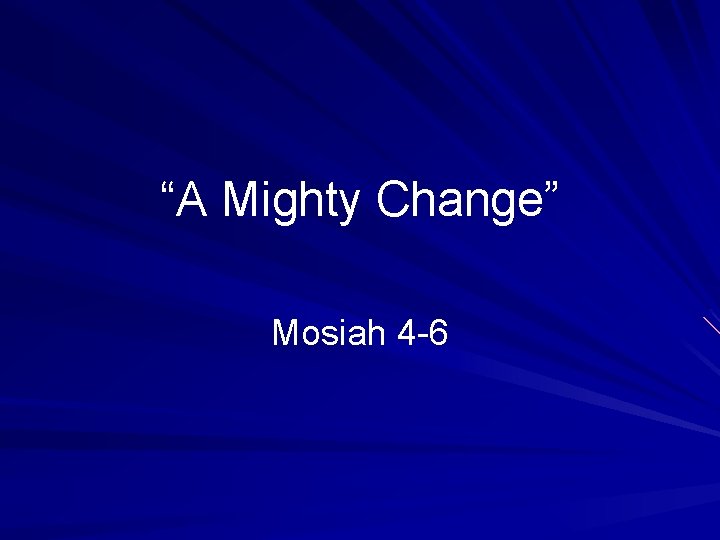 “A Mighty Change”

Mosiah 4-6